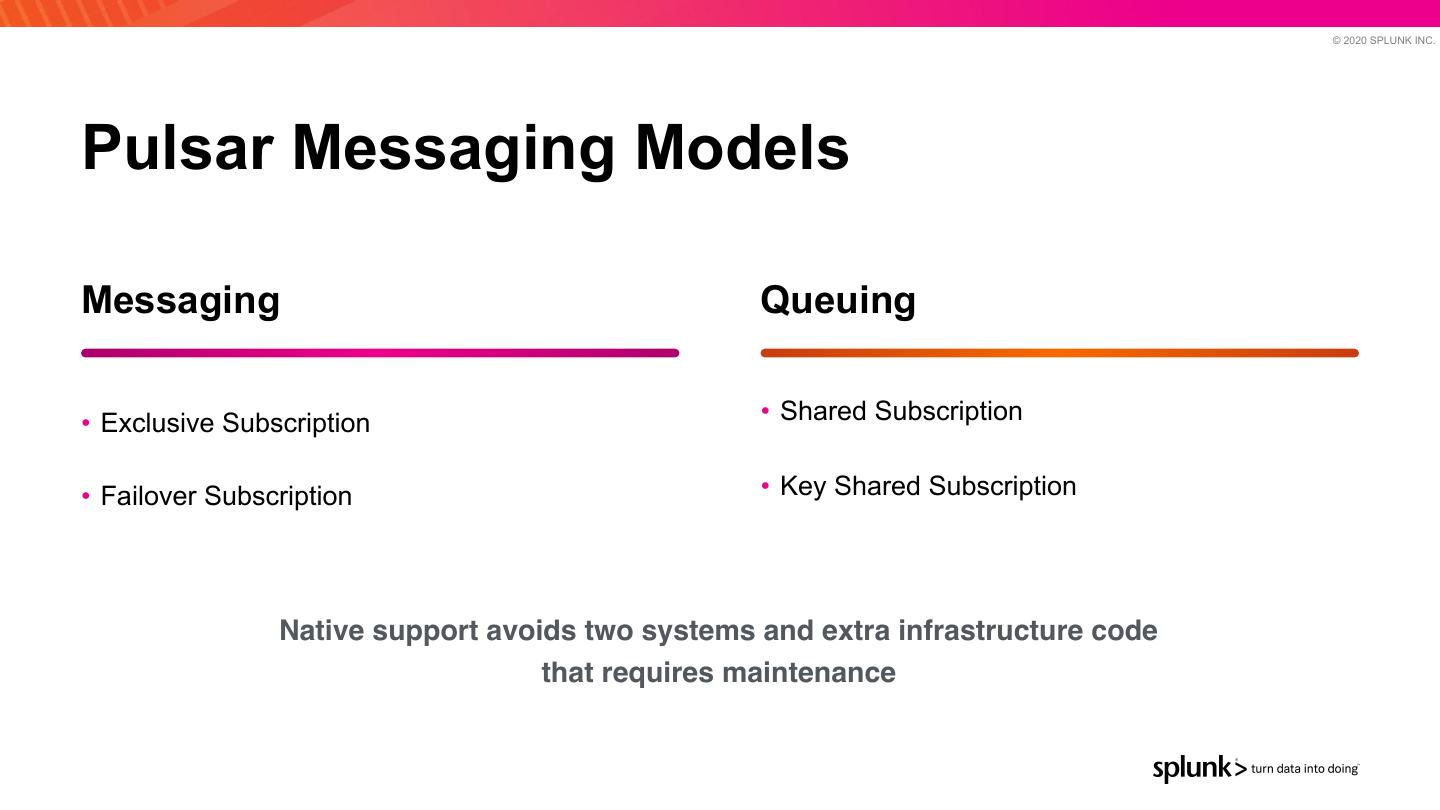 © 2020 SPLUNK INC.

Pulsar Messaging Models

Messaging

• Exclusive Subscription

• Failover Subscription

Queuing

• Shared Subscription

• Key Shared Subscription

Native support avoids two systems and extra infrastructure code that requires maintenance

splunk> turn data into doing